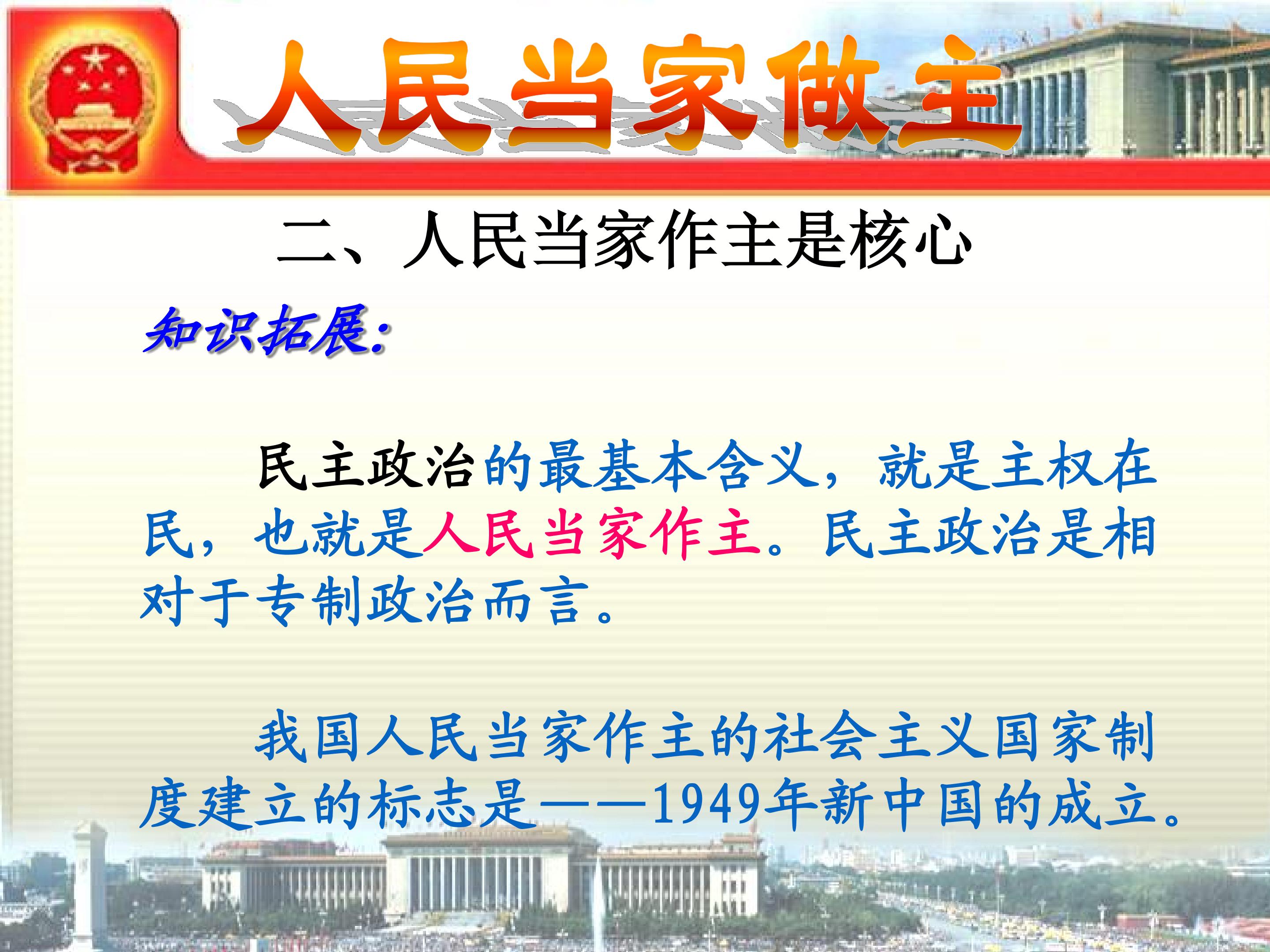 人民当家做主

二、人民当家作主是核心

知识拓展:

民主政治的最基本含义，就是主权在民，也就是人民当家作主。民主政治是相对于专制政治而言。

我国人民当家作主的社会主义国家制度建立的标志是——1949年新中国的成立。